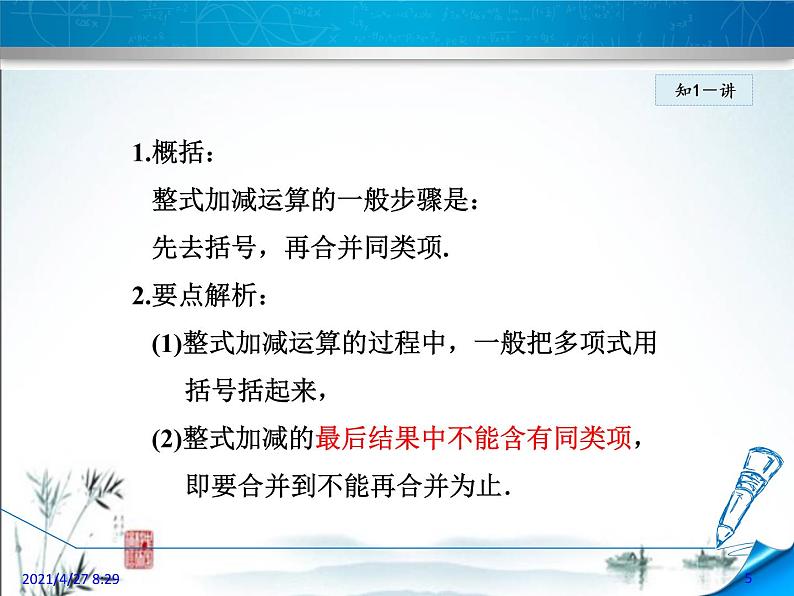 知1－讲

1.概括：

整式加减运算的一般步骤是：

先去括号，再合并同类项.

2.要点解析：

(1)整式加减运算的过程中，一般把多项式用括号括起来，

(2)整式加减的最后结果中不能含有同类项，即要合并到不能再合并为止.

2021/4/27 8:29

5